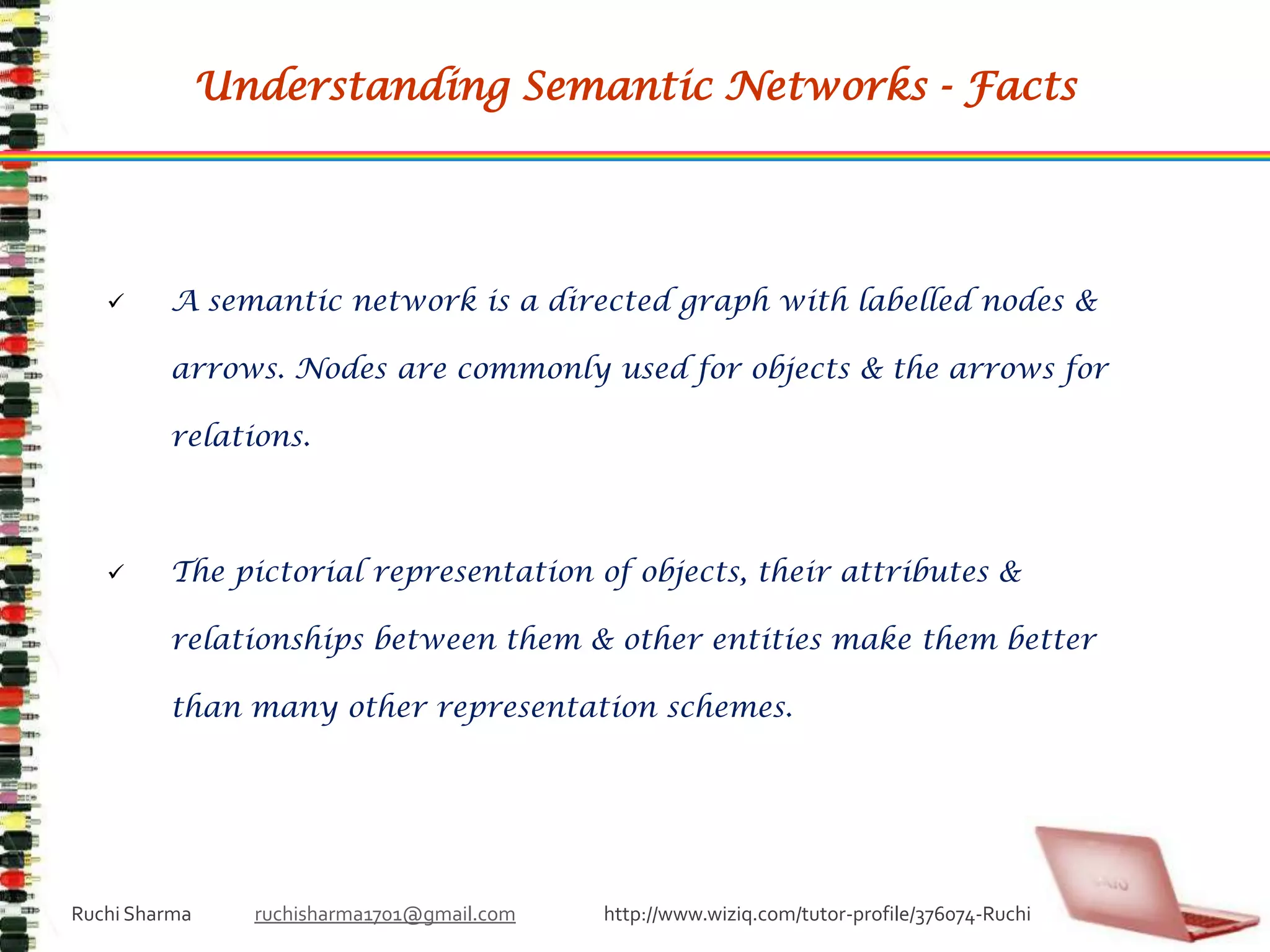 Understanding Semantic Networks - Facts

✓ A semantic network is a directed graph with labelled nodes & arrows. Nodes are commonly used for objects & the arrows for relations.

✓ The pictorial representation of objects, their attributes & relationships between them & other entities make them better than many other representation schemes.

Ruchi Sharma ruchisharma1701@gmail.com http://www.wiziq.com/tutor-profile/376074-Ruchi